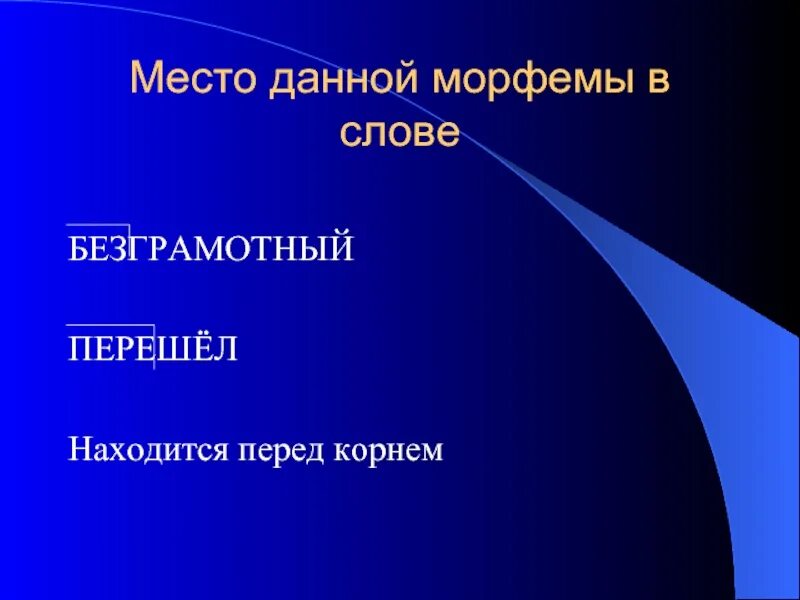 Место данной морфемы в слове

БЕЗГРАМОТНЫЙ

ПЕРЕШЁЛ

Находится перед корнем